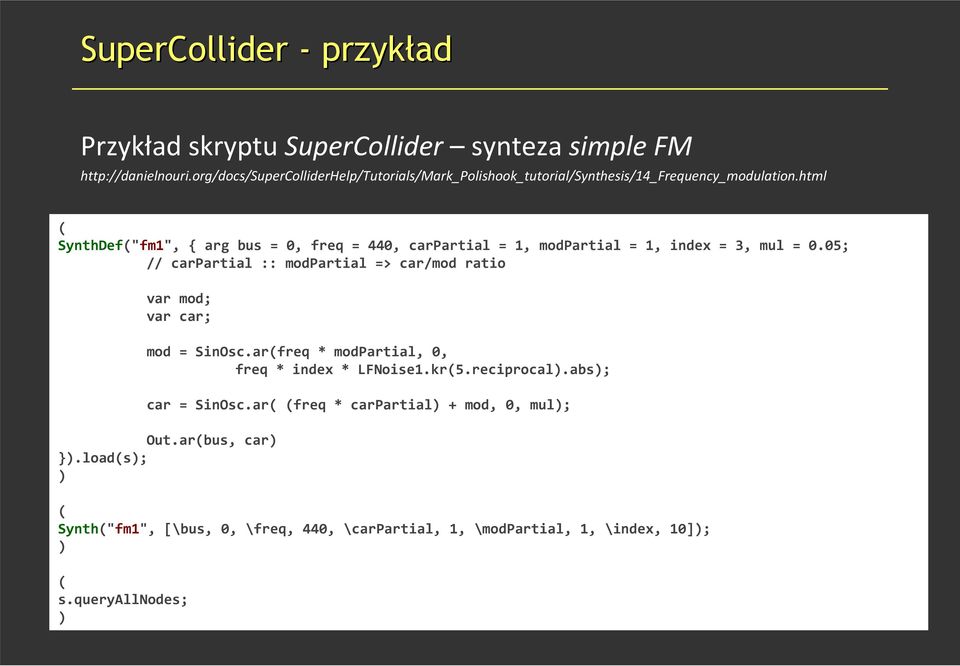 SuperCollider - przykład

Przykład skryptu SuperCollider – synteza simple FM

http://danielnouri.org/docs/SuperColliderHelp/Tutorials/Mark_Polishook_tutorial/Synthesis/14_Frequency_modulation.html

(
SynthDef("fm1", { arg bus = 0, freq = 440, carPartial = 1, modPartial = 1, index = 3, mul = 0.05;
	// carPartial :: modPartial => car/mod ratio

	var mod;
	var car;

	mod = SinOsc.ar(freq * modPartial, 0,
		freq * index * LFNoise1.kr(5.reciprocal).abs);

	car = SinOsc.ar( (freq * carPartial) + mod, 0, mul);

	Out.ar(bus, car)
}).load(s);
)

(
Synth("fm1", [\bus, 0, \freq, 440, \carPartial, 1, \modPartial, 1, \index, 10]);
)

(
s.queryAllNodes;
)